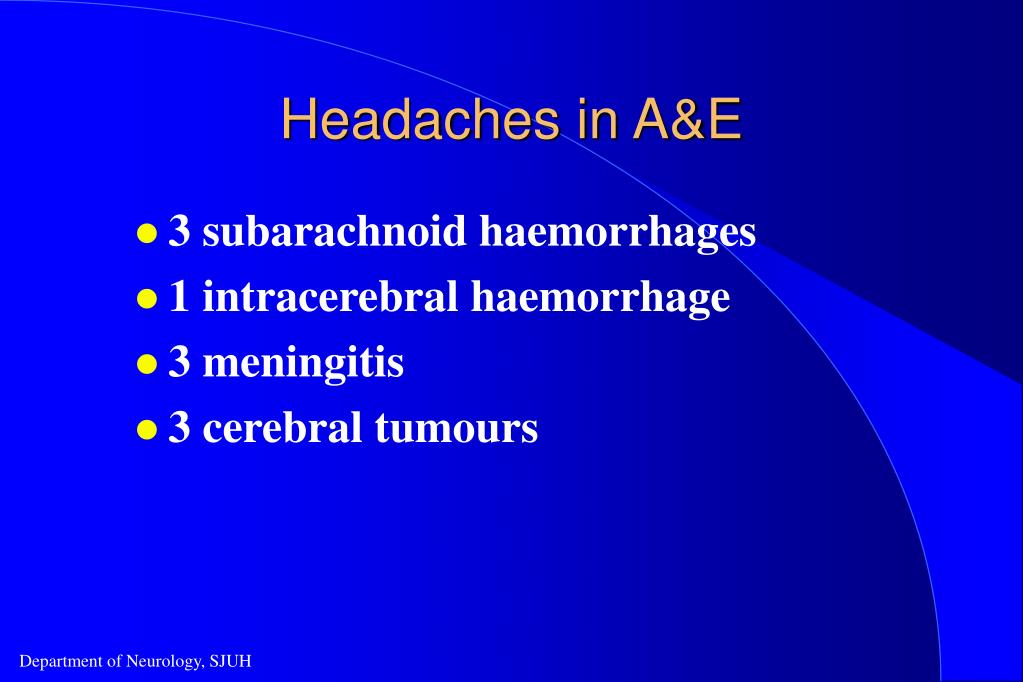 Headaches in A&E

- 3 subarachnoid haemorrhages
- 1 intracerebral haemorrhage
- 3 meningitis
- 3 cerebral tumours

Department of Neurology, SJUH